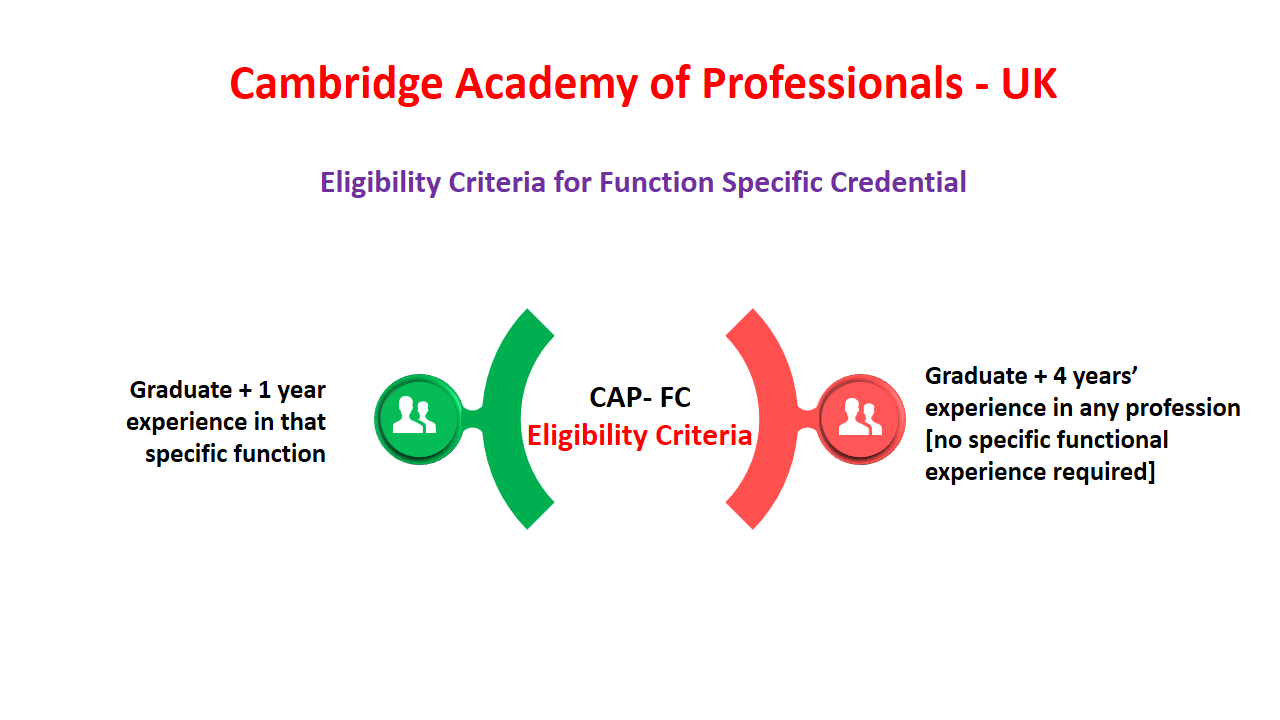 Cambridge Academy of Professionals - UK

Eligibility Criteria for Function Specific Credential

Graduate + 1 year experience in that specific function

CAP- FC
Eligibility Criteria

Graduate + 4 years' experience in any profession [no specific functional experience required]